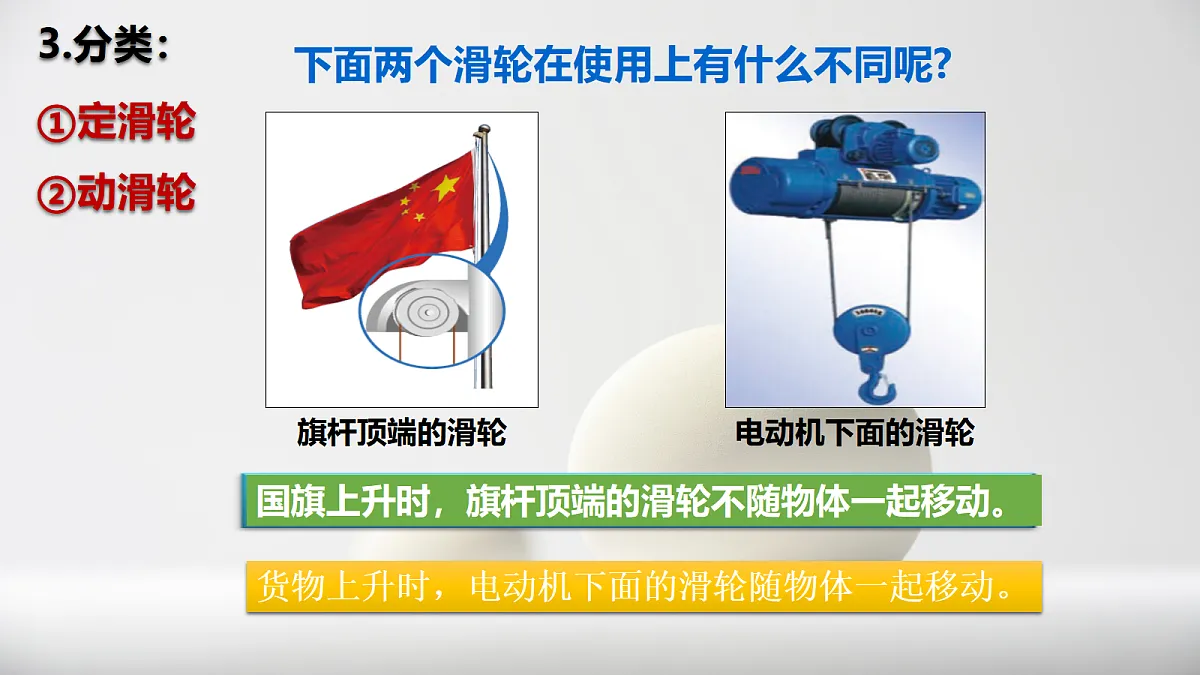 3.分类：

①定滑轮

②动滑轮

下面两个滑轮在使用上有什么不同呢?

旗杆顶端的滑轮

电动机下面的滑轮

国旗上升时，旗杆顶端的滑轮不随物体一起移动。

货物上升时，电动机下面的滑轮随物体一起移动。